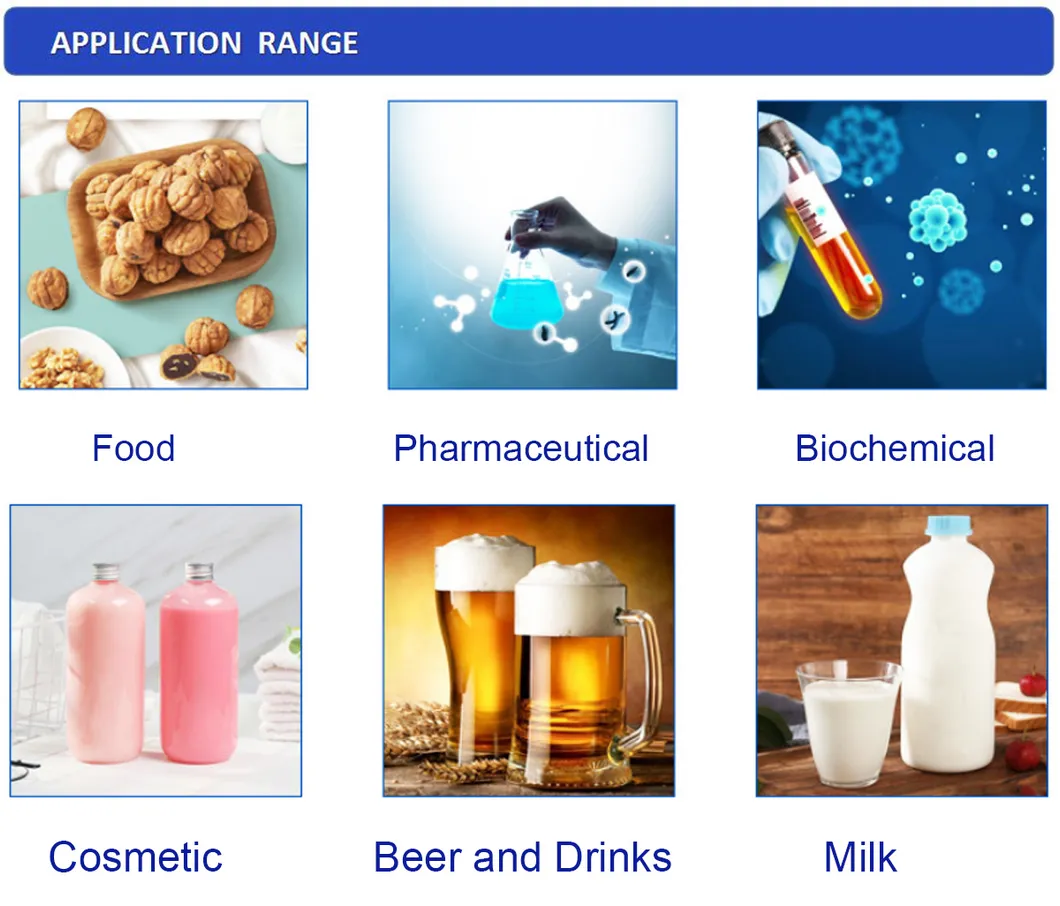 APPLICATION RANGE

Food

Pharmaceutical

Biochemical

Cosmetic

Beer and Drinks

Milk